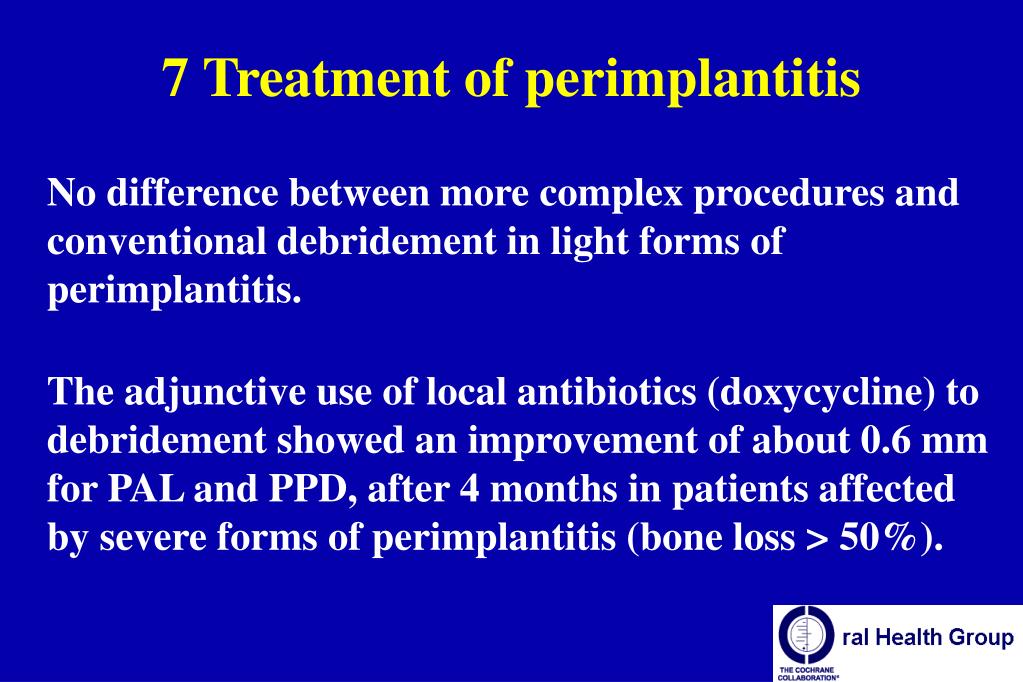 7 Treatment of perimplantitis

No difference between more complex procedures and conventional debridement in light forms of perimplantitis.

The adjunctive use of local antibiotics (doxycycline) to debridement showed an improvement of about 0.6 mm for PAL and PPD, after 4 months in patients affected by severe forms of perimplantitis (bone loss > 50%).

ral Health Group

THE COCHRANE COLLABORATION®